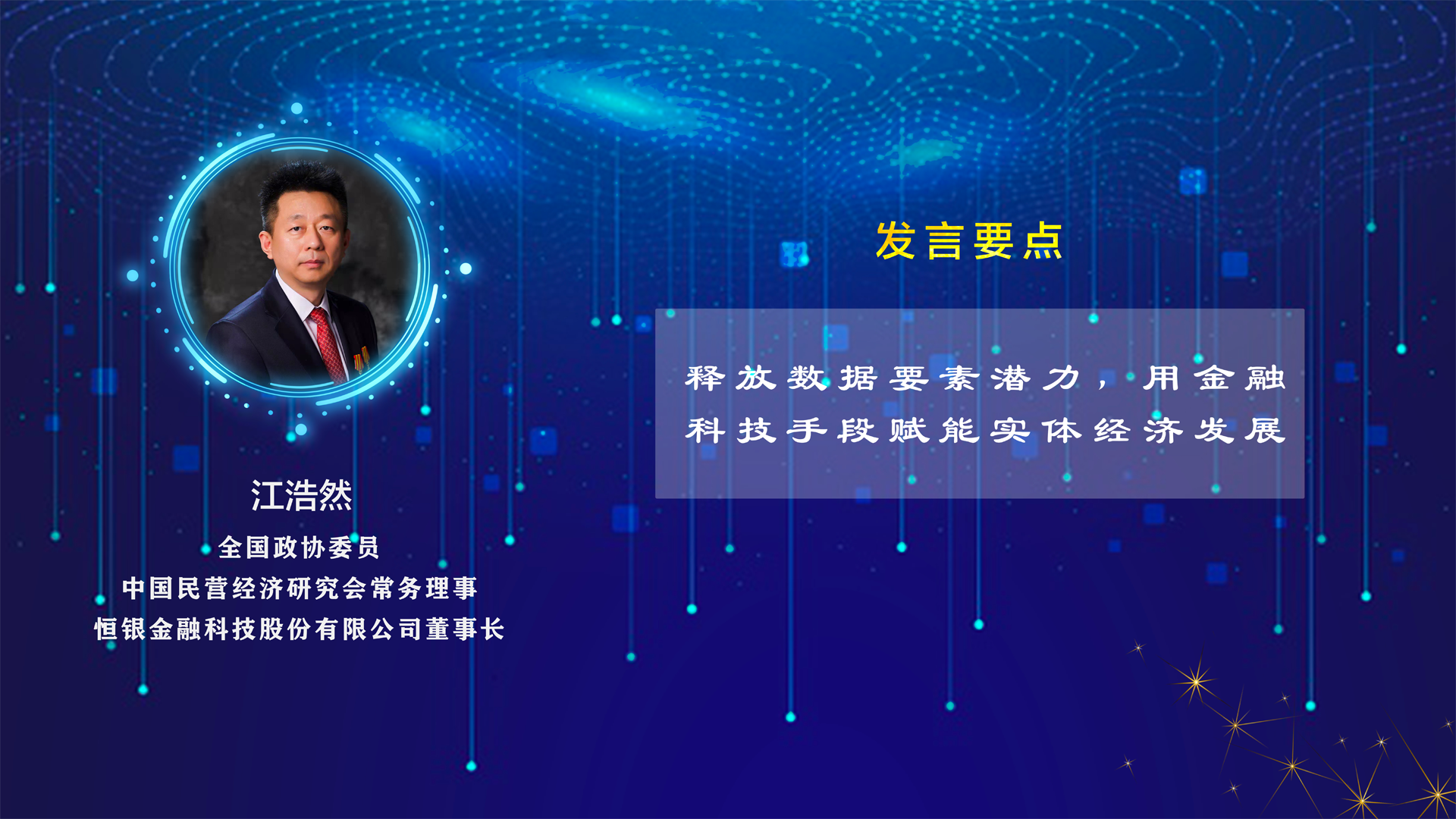 江浩然

全国政协委员
中国民营经济研究会常务理事
恒银金融科技股份有限公司董事长

发言要点

释放数据要素潜力，用金融科技手段赋能实体经济发展